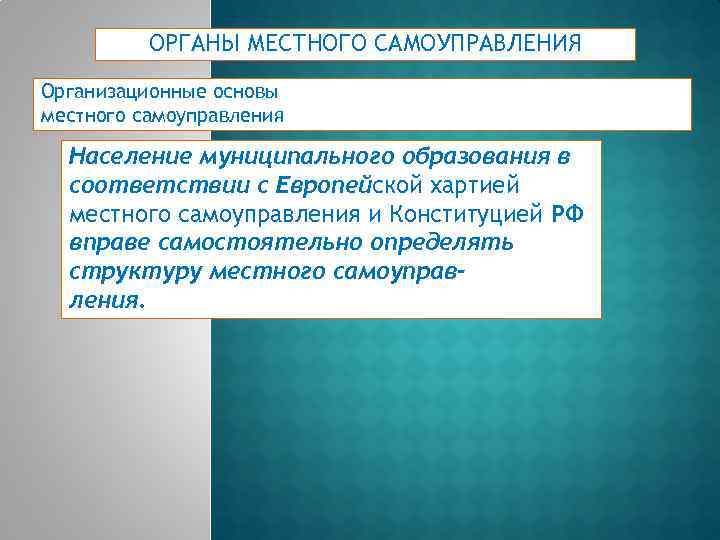 ОРГАНЫ МЕСТНОГО САМОУПРАВЛЕНИЯ

Организационные основы местного самоуправления

Население муниципального образования в соответствии с Европейской хартией местного самоуправления и Конституцией РФ вправе самостоятельно определять структуру местного самоуправления.